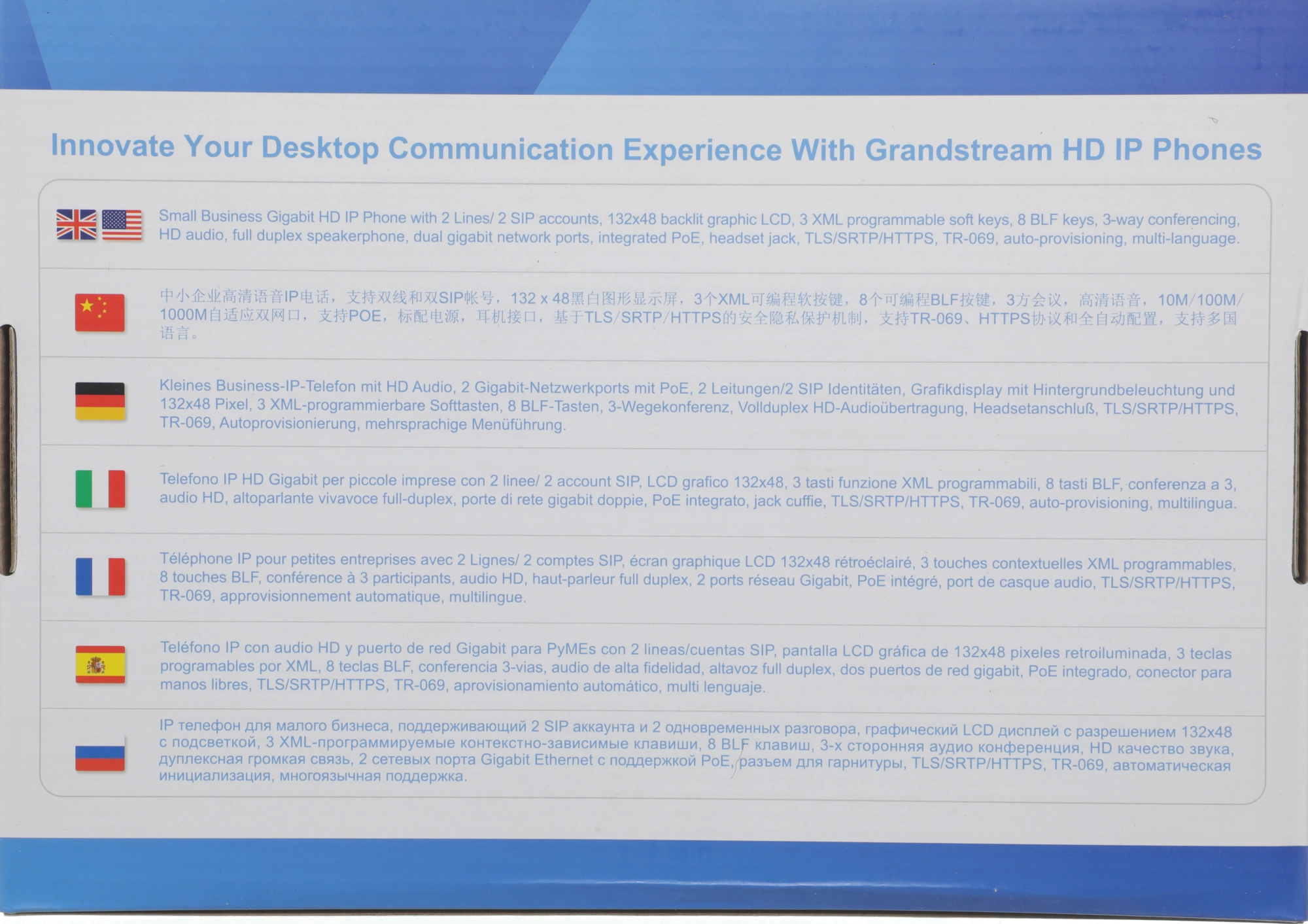 Innovate Your Desktop Communication Experience With Grandstream HD IP Phones

Small Business Gigabit HD IP Phone with 2 Lines/ 2 SIP accounts, 132x48 backlit graphic LCD, 3 XML programmable soft keys, 8 BLF keys, 3-way conferencing, HD audio, full duplex speakerphone, dual gigabit network ports, integrated PoE, headset jack, TLS/SRTP/HTTPS, TR-069, auto-provisioning, multi-language.

中小企业高清语音IP电话，支持双线和双SIP帐号，132 x 48黑白图形显示屏，3个XML可编程软按键，8个可编程BLF按键，3方会议，高清语音，10M/100M/1000M自适应双网口，支持POE，标配电源，耳机接口，基于TLS/SRTP/HTTPS的安全隐私保护机制，支持TR-069、HTTPS协议和全自动配置，支持多国语言。

Kleines Business-IP-Telefon mit HD Audio, 2 Gigabit-Netzwerkports mit PoE, 2 Leitungen/2 SIP Identitäten, Grafikdisplay mit Hintergrundbeleuchtung und 132x48 Pixel, 3 XML-programmierbare Softtasten, 8 BLF-Tasten, 3-Wegekonferenz, Vollduplex HD-Audioübertragung, Headsetanschluß, TLS/SRTP/HTTPS, TR-069, Autoprovisionierung, mehrsprachige Menüführung.

Telefono IP HD Gigabit per piccole imprese con 2 linee/ 2 account SIP, LCD grafico 132x48, 3 tasti funzione XML programmabili, 8 tasti BLF, conferenza a 3, audio HD, altoparlante vivavoce full-duplex, porte di rete gigabit doppie, PoE integrato, jack cuffie, TLS/SRTP/HTTPS, TR-069, auto-provisioning, multilingua.

Téléphone IP pour petites entreprises avec 2 Lignes/ 2 comptes SIP, écran graphique LCD 132x48 rétroéclairé, 3 touches contextuelles XML programmables, 8 touches BLF, conférence à 3 participants, audio HD, haut-parleur full duplex, 2 ports réseau Gigabit, PoE intégré, port de casque audio, TLS/SRTP/HTTPS, TR-069, approvisionnement automatique, multilingue.

Teléfono IP con audio HD y puerto de red Gigabit para PyMEs con 2 lineas/cuentas SIP, pantalla LCD gráfica de 132x48 pixeles retroiluminada, 3 teclas programables por XML, 8 teclas BLF, conferencia 3-vias, audio de alta fidelidad, altavoz full duplex, dos puertos de red gigabit, PoE integrado, conector para manos libres, TLS/SRTP/HTTPS, TR-069, aprovisionamiento automático, multi lenguaje.

IP телефон для малого бизнеса, поддерживающий 2 SIP аккаунта и 2 одновременных разговора, графический LCD дисплей с разрешением 132x48 с подсветкой, 3 XML-программируемые контекстно-зависимые клавиши, 8 BLF клавиш, 3-х сторонняя аудио конференция, HD качество звука, дуплексная громкая связь, 2 сетевых порта Gigabit Ethernet с поддержкой PoE, разъем для гарнитуры, TLS/SRTP/HTTPS, TR-069, автоматическая инициализация, многоязычная поддержка.